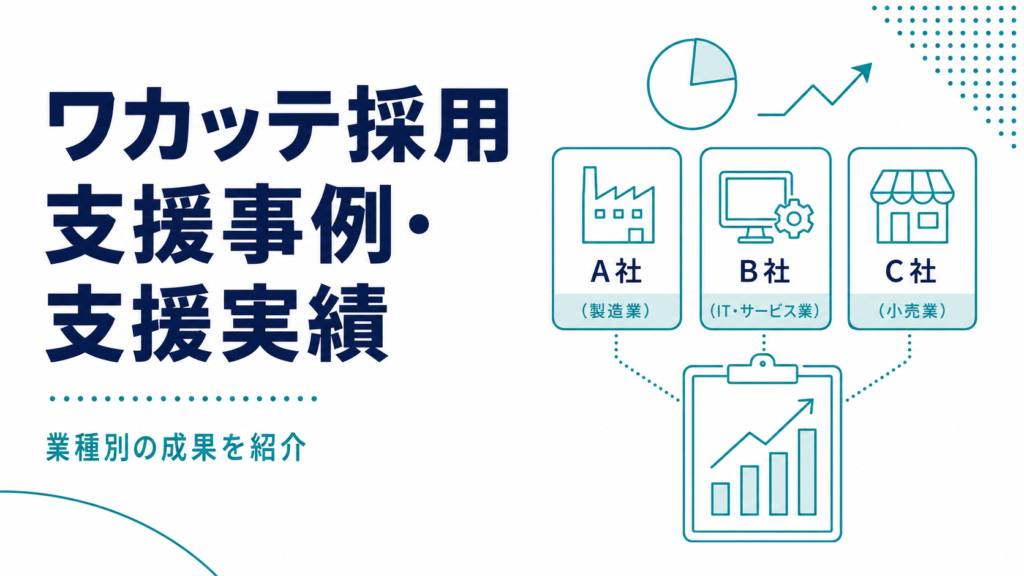 ワカッテ採用
支援事例・
支援実績

業種別の成果を紹介

A社
（製造業）

B社
（IT・サービス業）

C社
（小売業）